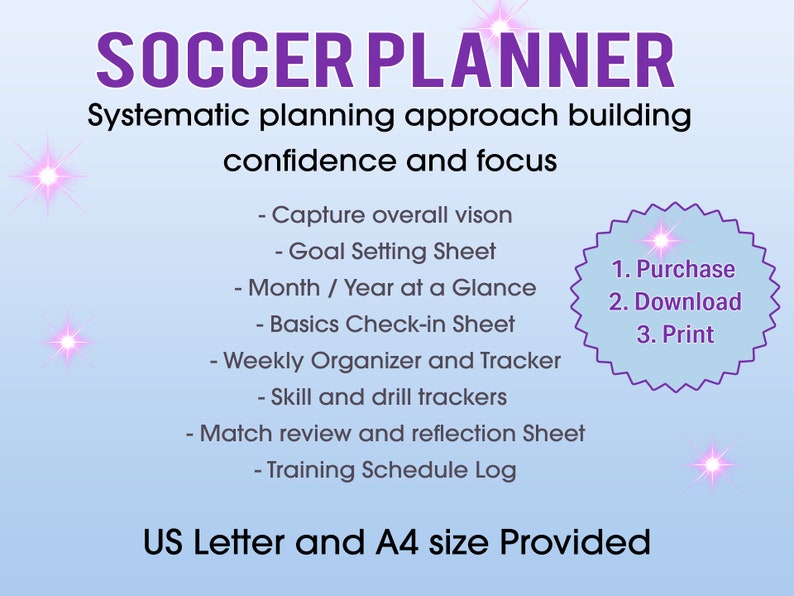 SOCCER PLANNER

Systematic planning approach building confidence and focus

- Capture overall vison
- Goal Setting Sheet
- Month / Year at a Glance
- Basics Check-in Sheet
- Weekly Organizer and Tracker
- Skill and drill trackers
- Match review and reflection Sheet
- Training Schedule Log

1. Purchase
2. Download
3. Print

US Letter and A4 size Provided